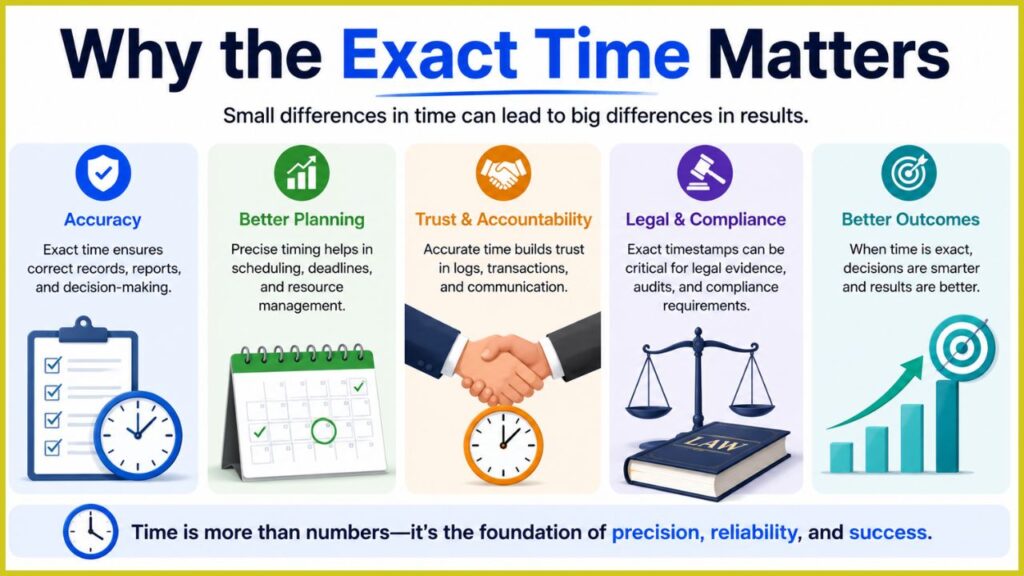 Why the Exact Time Matters

Small differences in time can lead to big differences in results.

Accuracy

Exact time ensures correct records, reports, and decision-making.

Better Planning

Precise timing helps in scheduling, deadlines, and resource management.

Trust & Accountability

Accurate time builds trust in logs, transactions, and communication.

Legal & Compliance

Exact timestamps can be critical for legal evidence, audits, and compliance requirements.

LAW

Better Outcomes

When time is exact, decisions are smarter and results are better.

Time is more than numbers—it's the foundation of precision, reliability, and success.